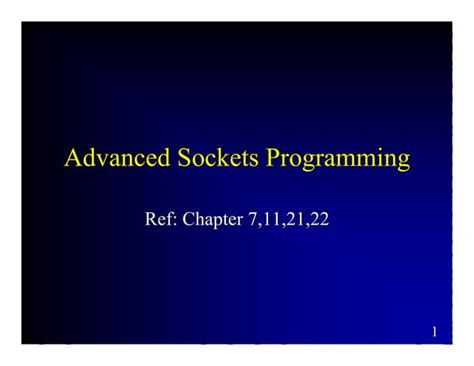 Advanced Sockets Programming

Ref: Chapter 7,11,21,22

1